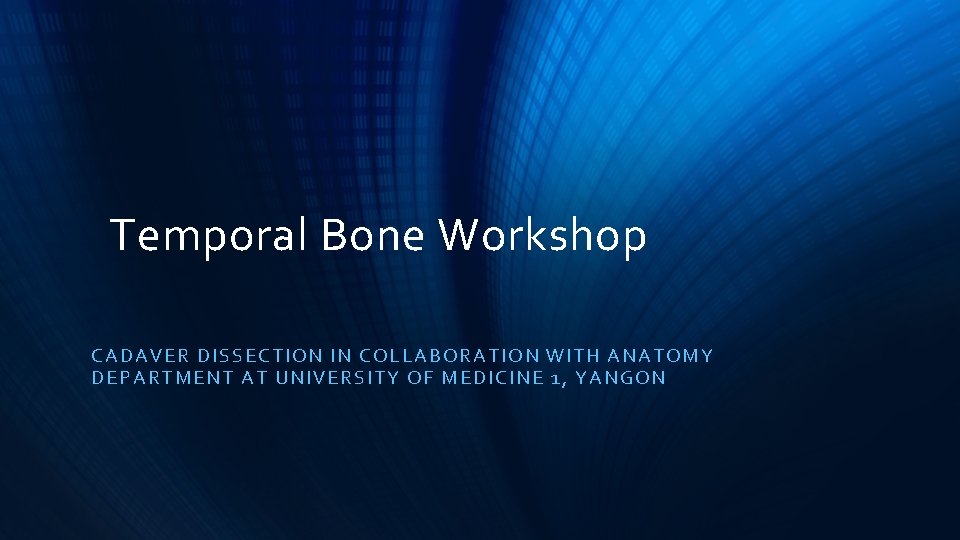 Temporal Bone Workshop

CADAVER DISSECTION IN COLLABORATION WITH ANATOMY DEPARTMENT AT UNIVERSITY OF MEDICINE 1, YANGON